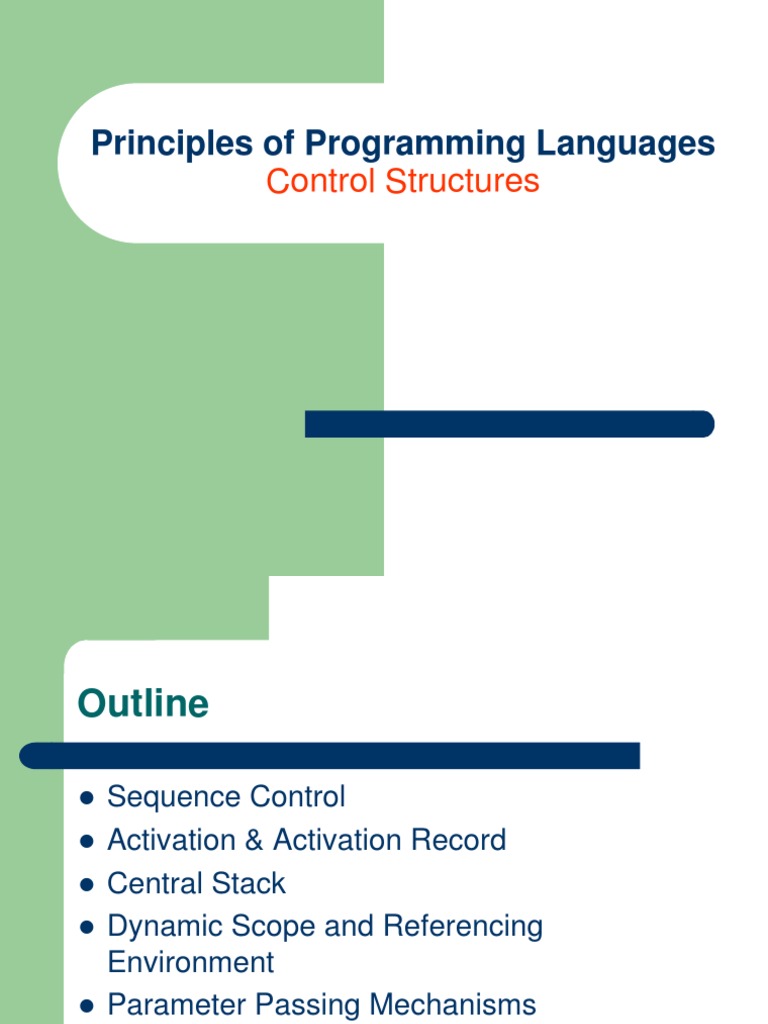 Principles of Programming Languages
Control Structures

Outline

- Sequence Control
- Activation & Activation Record
- Central Stack
- Dynamic Scope and Referencing Environment
- Parameter Passing Mechanisms